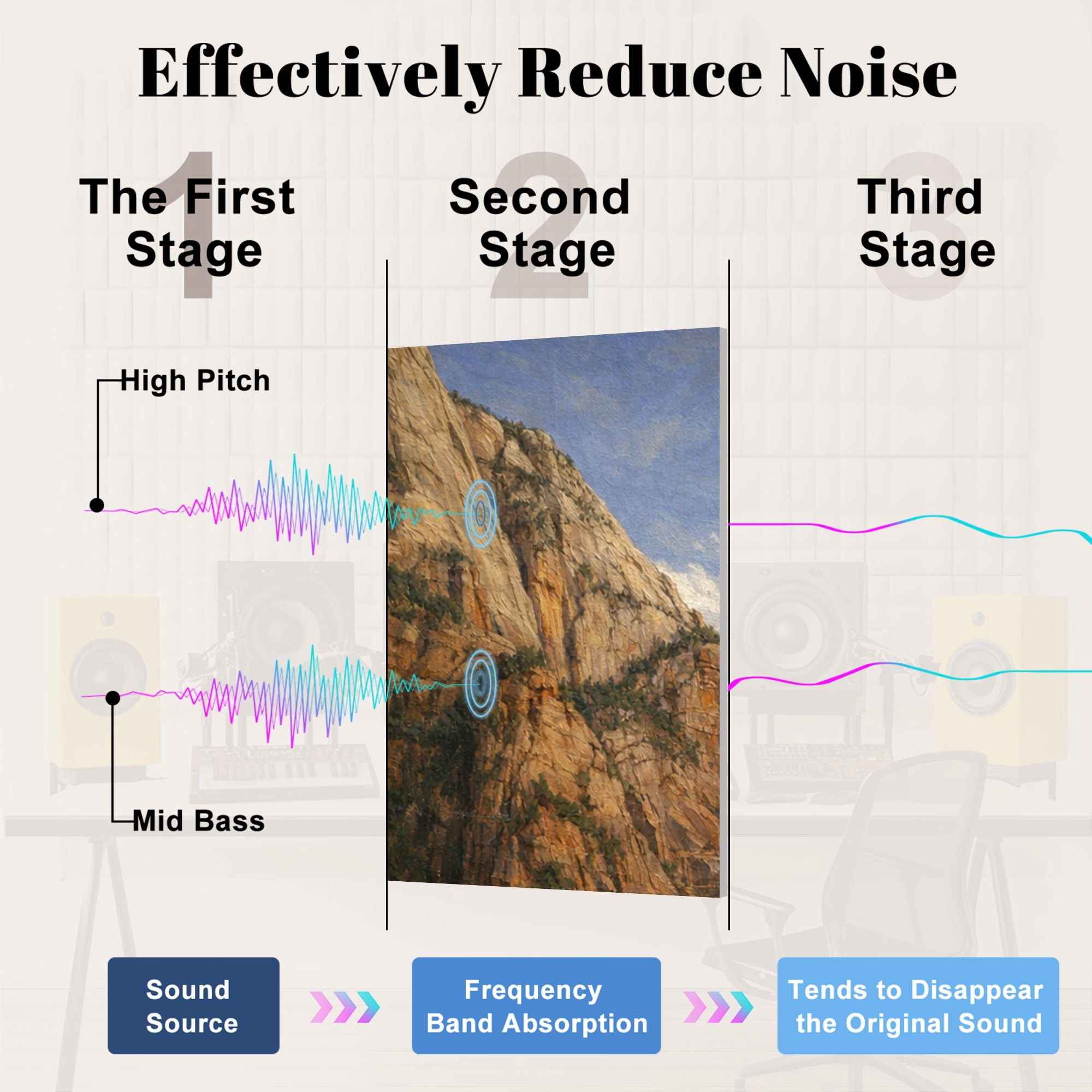 Effectively Reduce Noise

1
The First Stage

2
Second Stage

3
Third Stage

High Pitch

Mid Bass

Sound Source

Frequency Band Absorption

Tends to Disappear the Original Sound